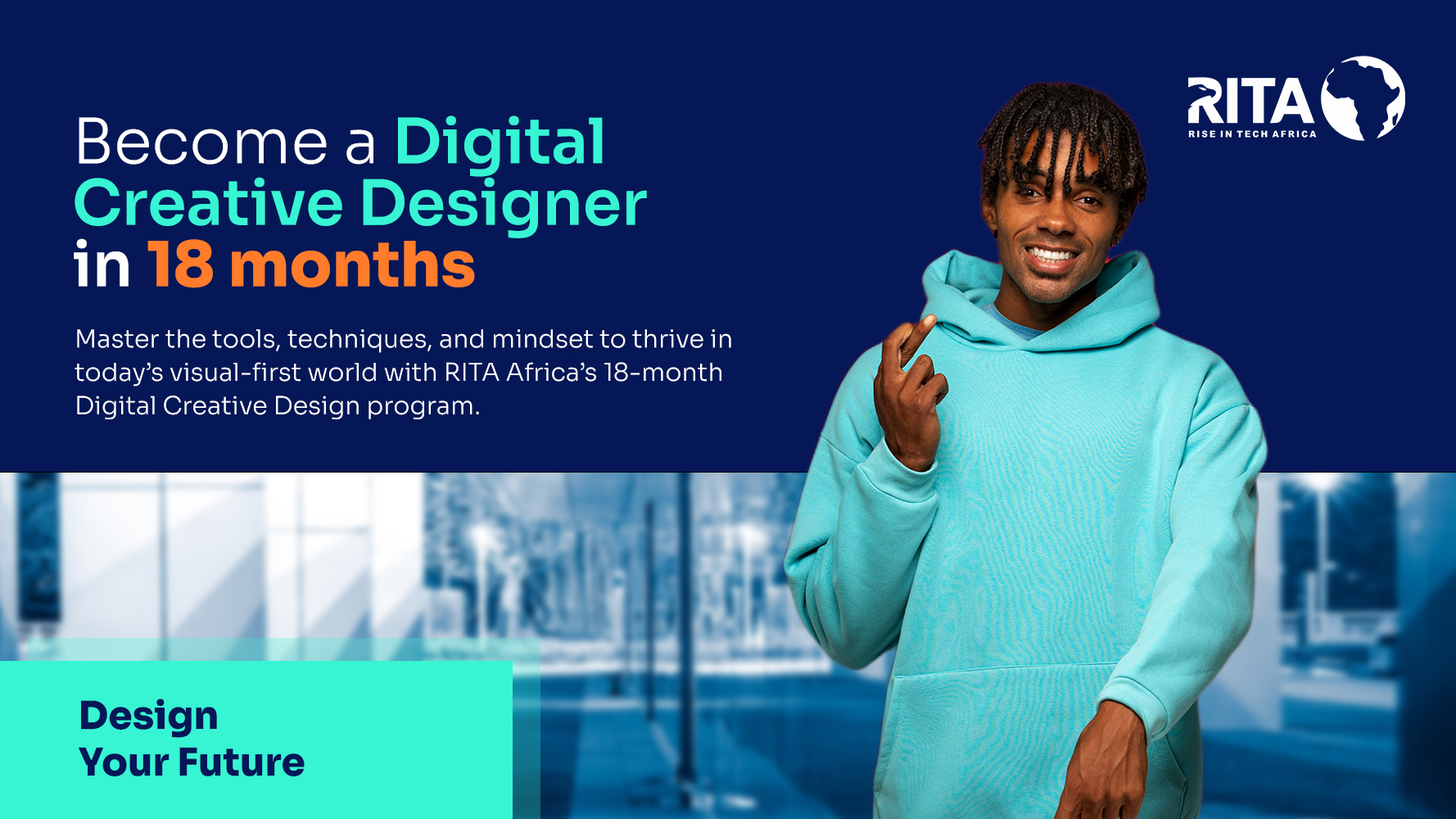 Become a Digital Creative Designer in 18 months

Master the tools, techniques, and mindset to thrive in today's visual-first world with RITA Africa's 18-month Digital Creative Design program.

RITA
RISE IN TECH AFRICA

Design
Your Future